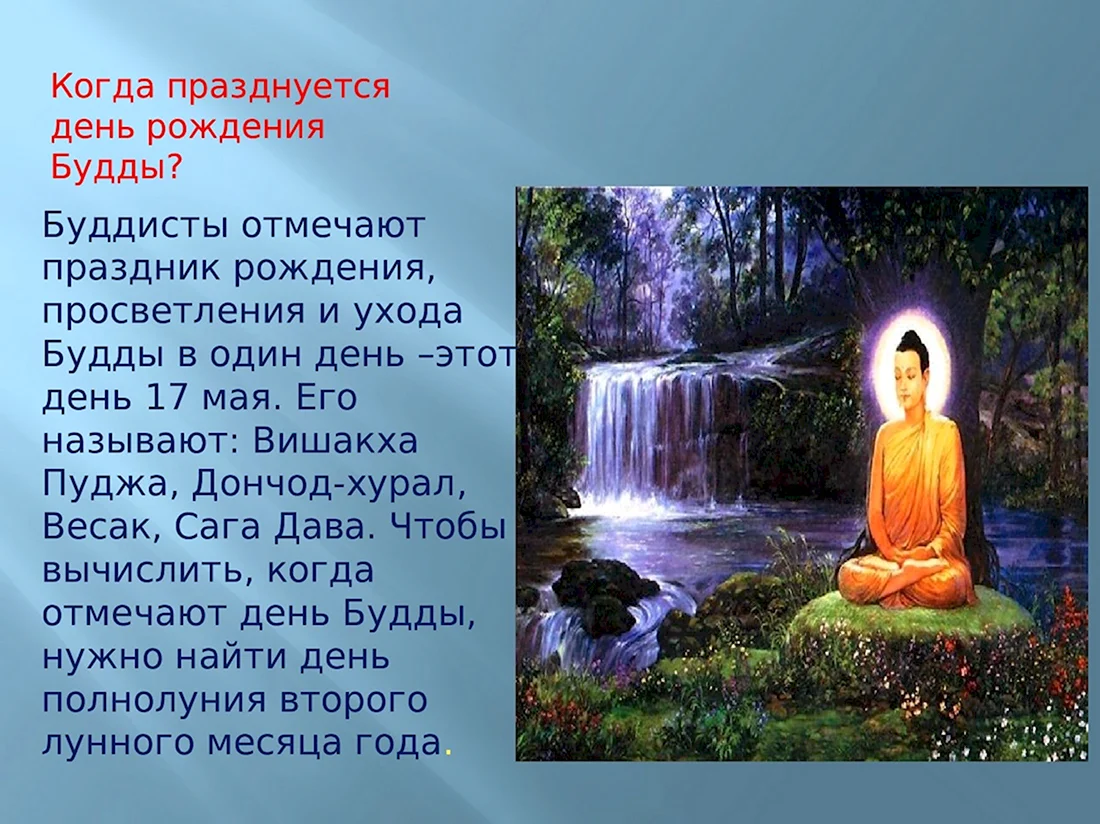 Когда празднуется день рождения Будды?

Буддисты отмечают праздник рождения, просветления и ухода Будды в один день –этот день 17 мая. Его называют: Вишакха Пуджа, Дончод-хурал, Весак, Сага Дава. Чтобы вычислить, когда отмечают день Будды, нужно найти день полнолуния второго лунного месяца года.